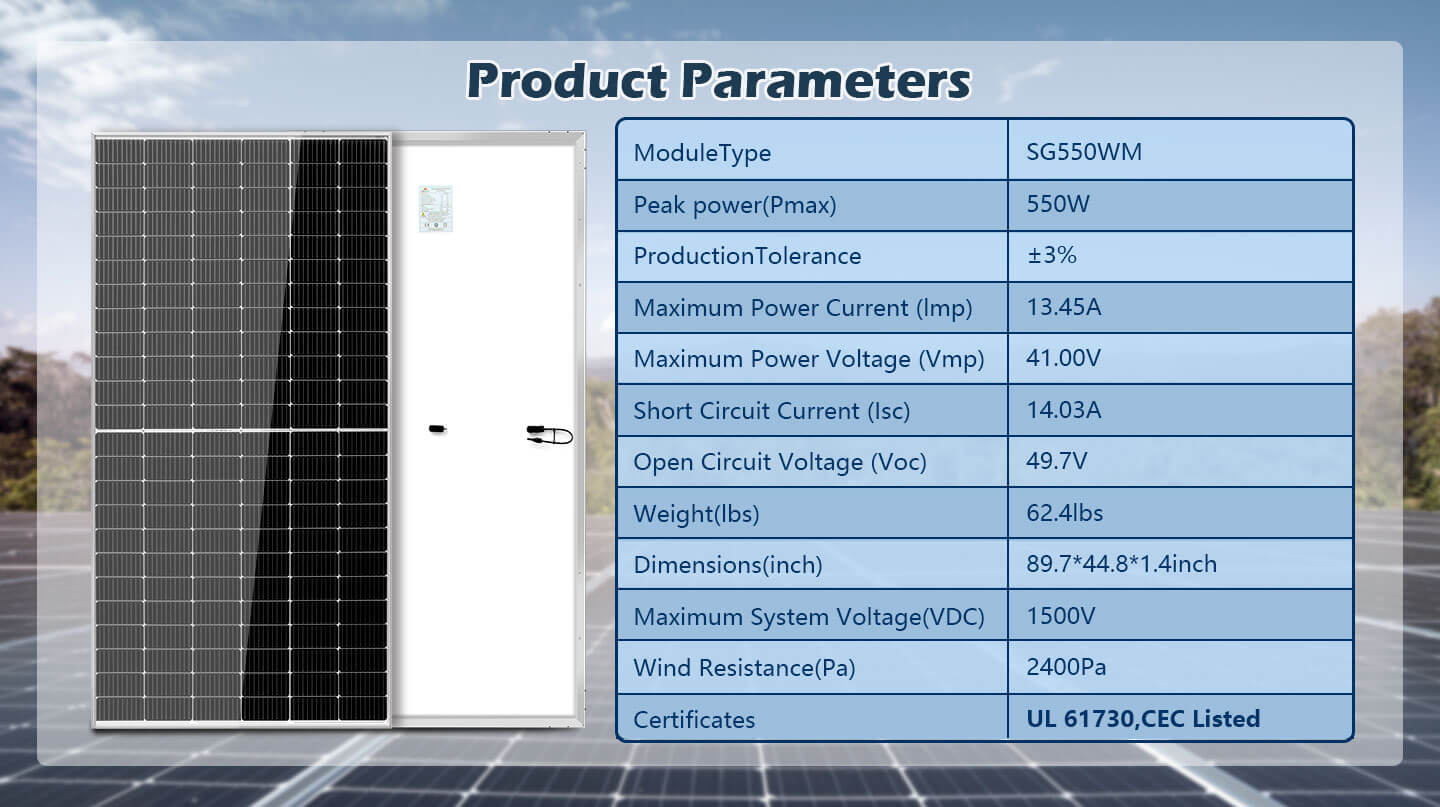 Product Parameters

| ModuleType | SG550WM |
|---|---|
| Peak power(Pmax) | 550W |
| ProductionTolerance | ±3% |
| Maximum Power Current (lmp) | 13.45A |
| Maximum Power Voltage (Vmp) | 41.00V |
| Short Circuit Current (Isc) | 14.03A |
| Open Circuit Voltage (Voc) | 49.7V |
| Weight(lbs) | 62.4lbs |
| Dimensions(inch) | 89.7*44.8*1.4inch |
| Maximum System Voltage(VDC) | 1500V |
| Wind Resistance(Pa) | 2400Pa |
| Certificates | UL 61730,CEC Listed |